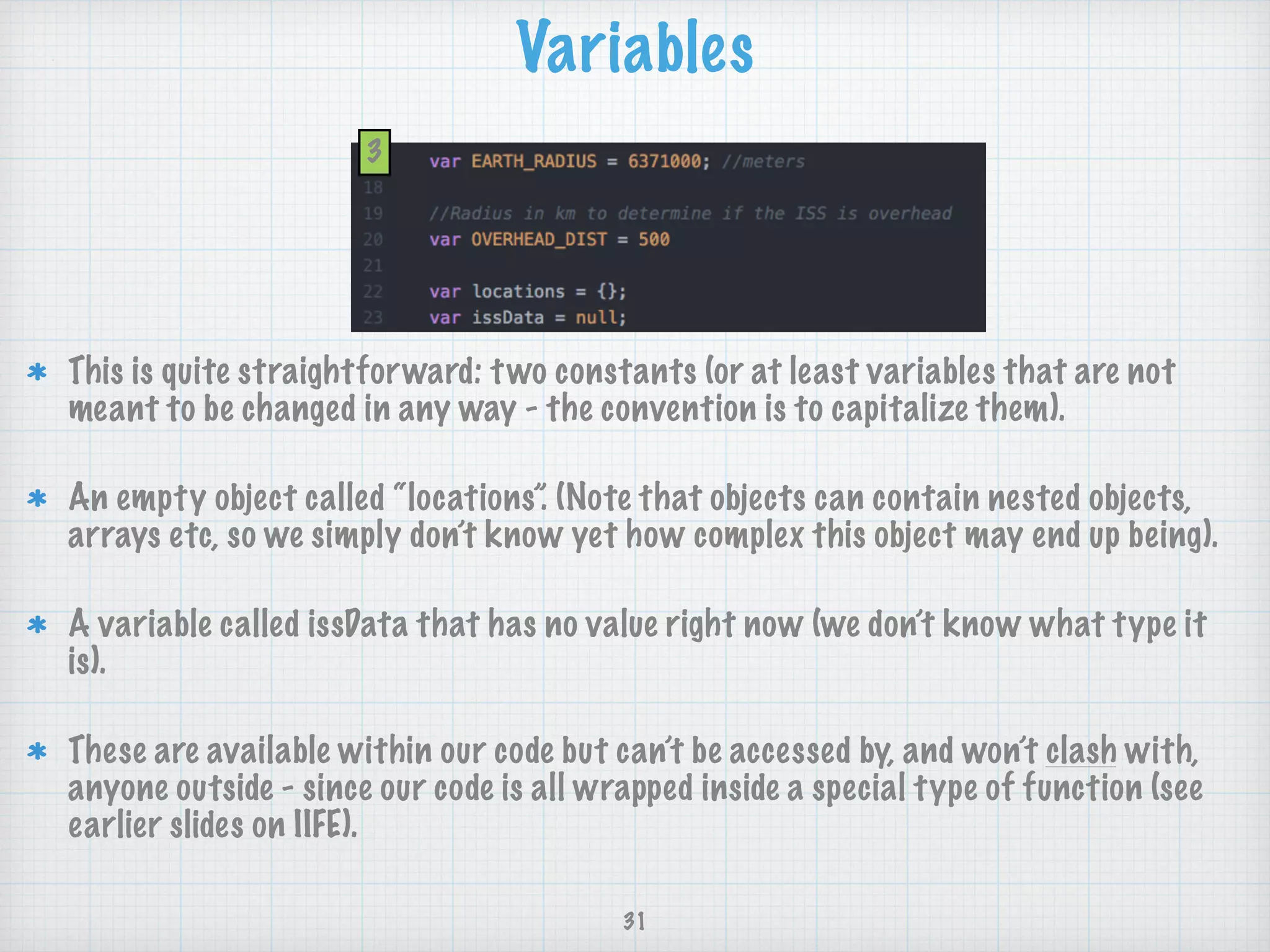 Variables

3

var EARTH_RADIUS = 6371000; //meters
18
19 //Radius in km to determine if the ISS is overhead
20 var OVERHEAD_DIST = 500
21
22 var locations = {};
23 var issData = null;

* This is quite straightforward: two constants (or at least variables that are not meant to be changed in any way - the convention is to capitalize them).

* An empty object called "locations". (Note that objects can contain nested objects, arrays etc, so we simply don't know yet how complex this object may end up being).

* A variable called issData that has no value right now (we don't know what type it is).

* These are available within our code but can't be accessed by, and won't clash with, anyone outside - since our code is all wrapped inside a special type of function (see earlier slides on IIFE).

31